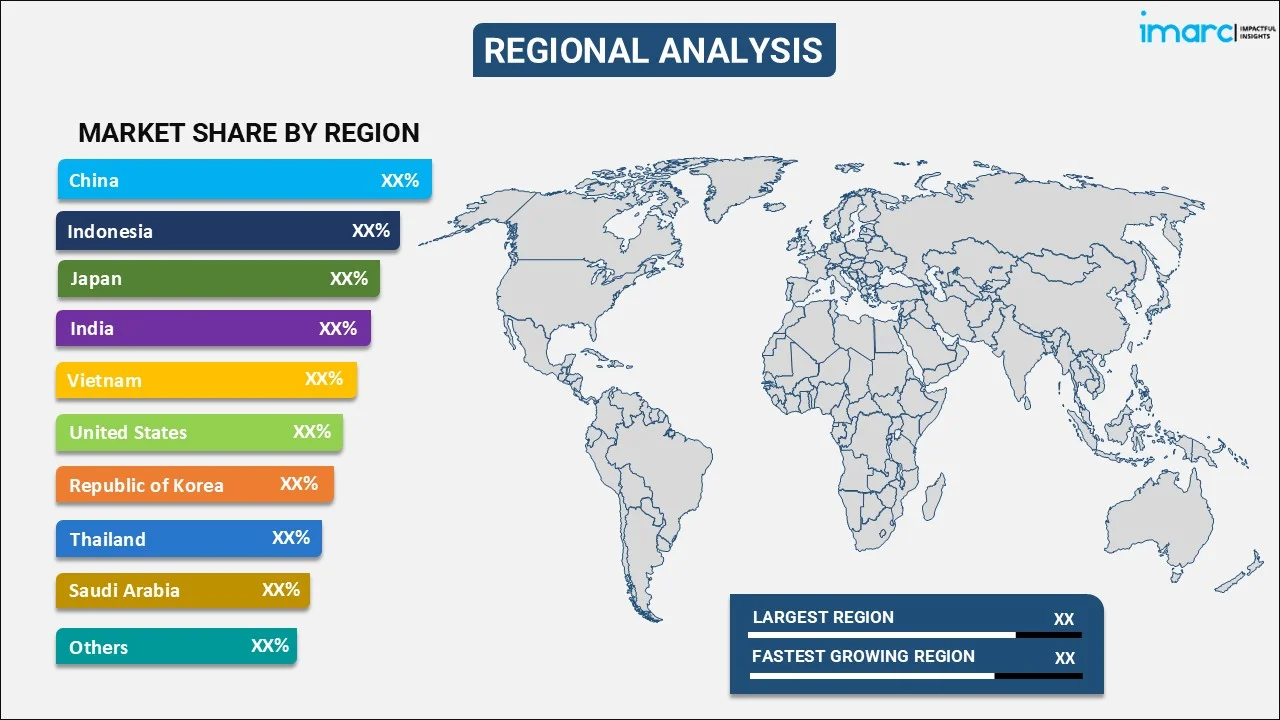 REGIONAL ANALYSIS

imarc IMPACTFUL INSIGHTS

MARKET SHARE BY REGION

China XX%

Indonesia XX%

Japan XX%

India XX%

Vietnam XX%

United States XX%

Republic of Korea XX%

Thailand XX%

Saudi Arabia XX%

Others XX%

LARGEST REGION XX

FASTEST GROWING REGION XX